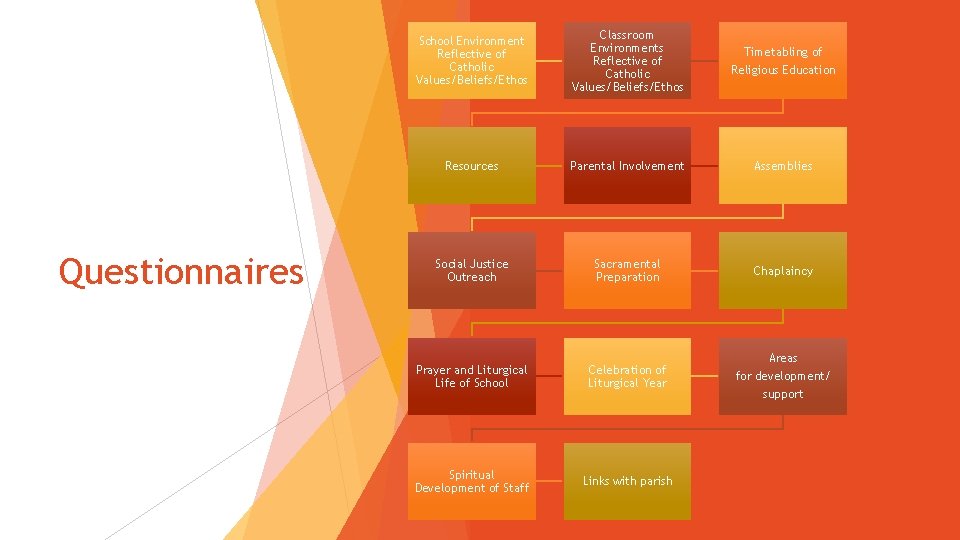 Questionnaires

School Environment Reflective of Catholic Values/Beliefs/Ethos

Classroom Environments Reflective of Catholic Values/Beliefs/Ethos

Timetabling of Religious Education

Resources

Parental Involvement

Assemblies

Social Justice Outreach

Sacramental Preparation

Chaplaincy

Prayer and Liturgical Life of School

Celebration of Liturgical Year

Areas for development/ support

Spiritual Development of Staff

Links with parish